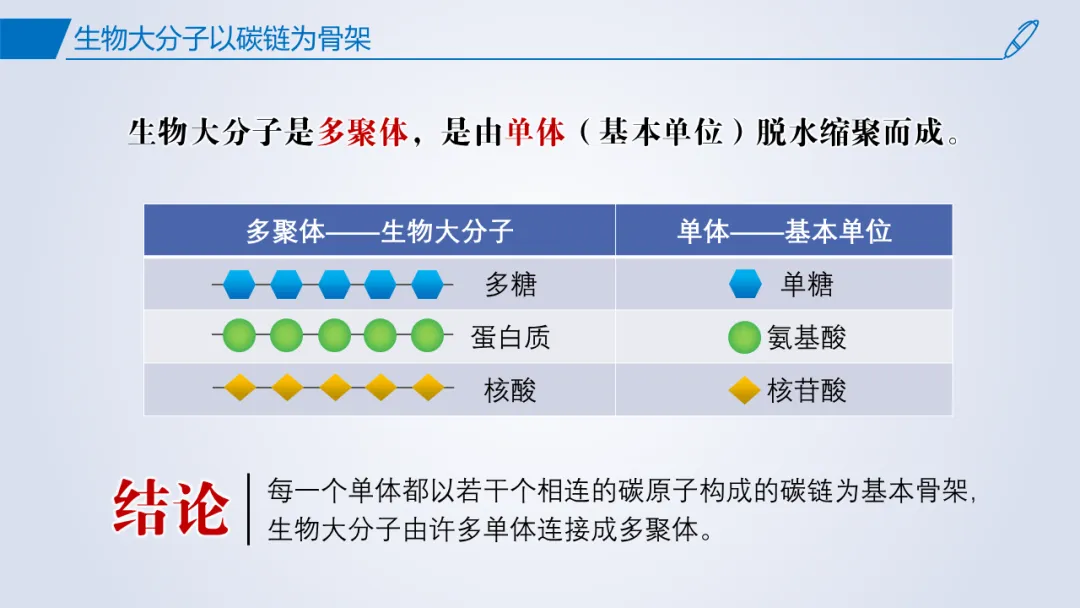 生物大分子以碳链为骨架

生物大分子是多聚体，是由单体（基本单位）脱水缩聚而成。

| 多聚体——生物大分子 | 单体——基本单位 |
|---|---|
| 多糖 | 单糖 |
| 蛋白质 | 氨基酸 |
| 核酸 | 核苷酸 |

结论

每一个单体都以若干个相连的碳原子构成的碳链为基本骨架，生物大分子由许多单体连接成多聚体。